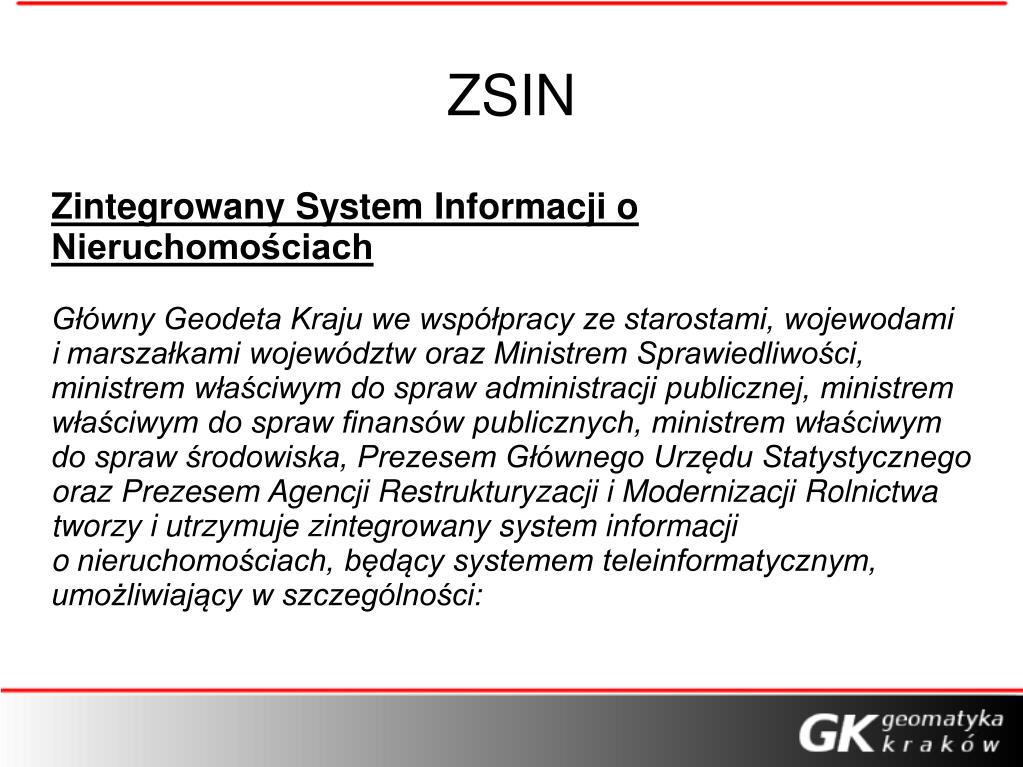 ZSIN

Zintegrowany System Informacji o Nieruchomościach

Główny Geodeta Kraju we współpracy ze starostami, wojewodami i marszałkami województw oraz Ministrem Sprawiedliwości, ministrem właściwym do spraw administracji publicznej, ministrem właściwym do spraw finansów publicznych, ministrem właściwym do spraw środowiska, Prezesem Głównego Urzędu Statystycznego oraz Prezesem Agencji Restrukturyzacji i Modernizacji Rolnictwa tworzy i utrzymuje zintegrowany system informacji o nieruchomościach, będący systemem teleinformatycznym, umożliwiający w szczególności:

GK geomatyka kraków